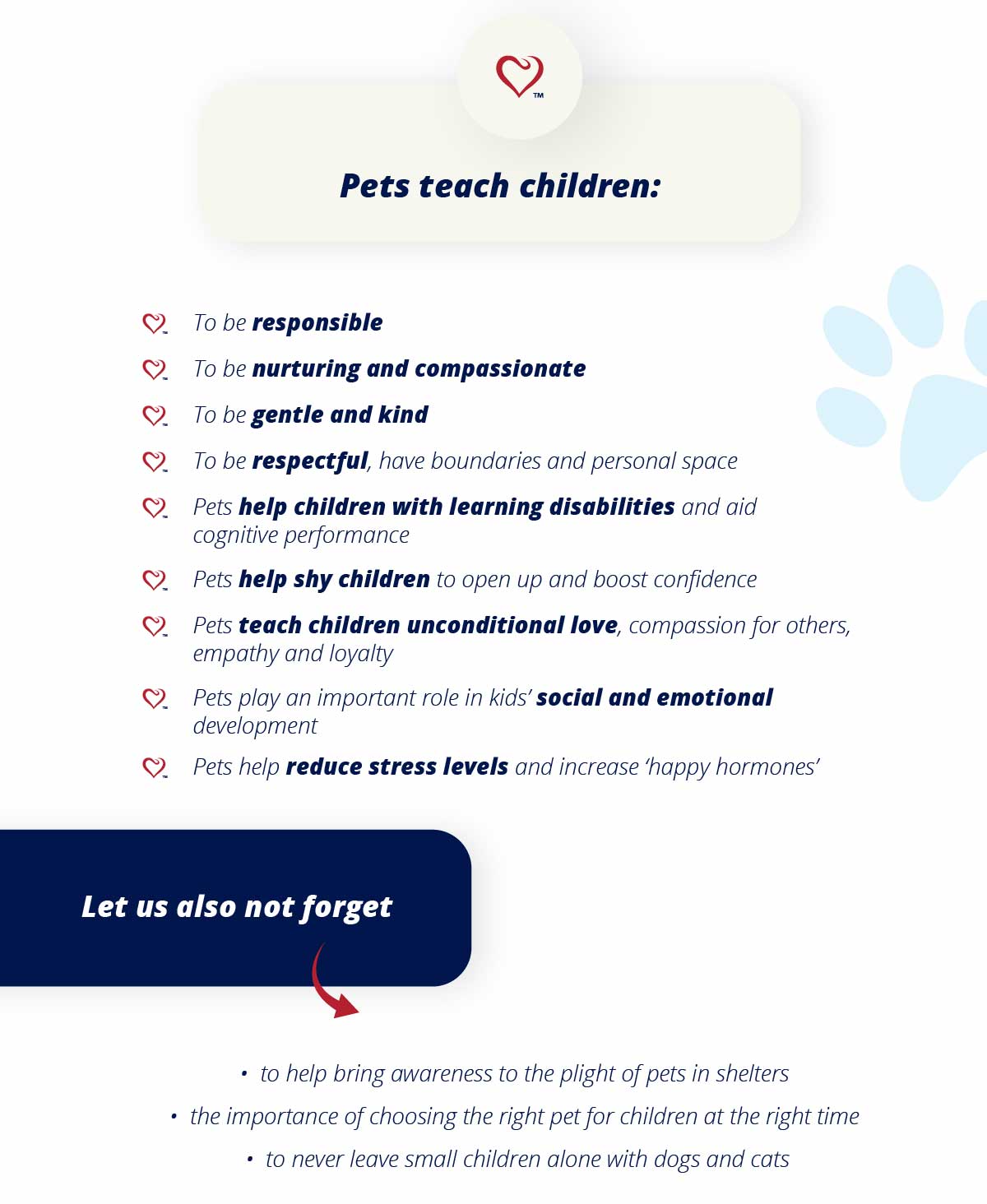 TM

Pets teach children:

To be responsible

To be nurturing and compassionate

To be gentle and kind

To be respectful, have boundaries and personal space

Pets help children with learning disabilities and aid cognitive performance

Pets help shy children to open up and boost confidence

Pets teach children unconditional love, compassion for others, empathy and loyalty

Pets play an important role in kids' social and emotional development

Pets help reduce stress levels and increase 'happy hormones'

Let us also not forget

• to help bring awareness to the plight of pets in shelters
• the importance of choosing the right pet for children at the right time
• to never leave small children alone with dogs and cats